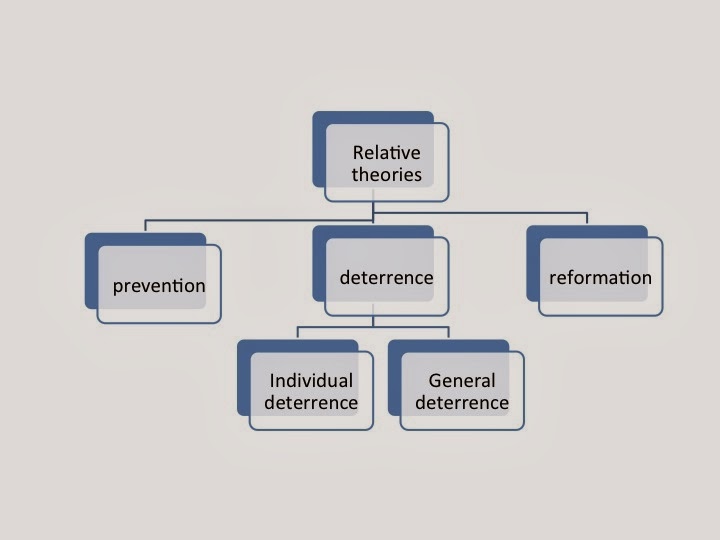 Relative theories

prevention

deterrence

reformation

Individual deterrence

General deterrence